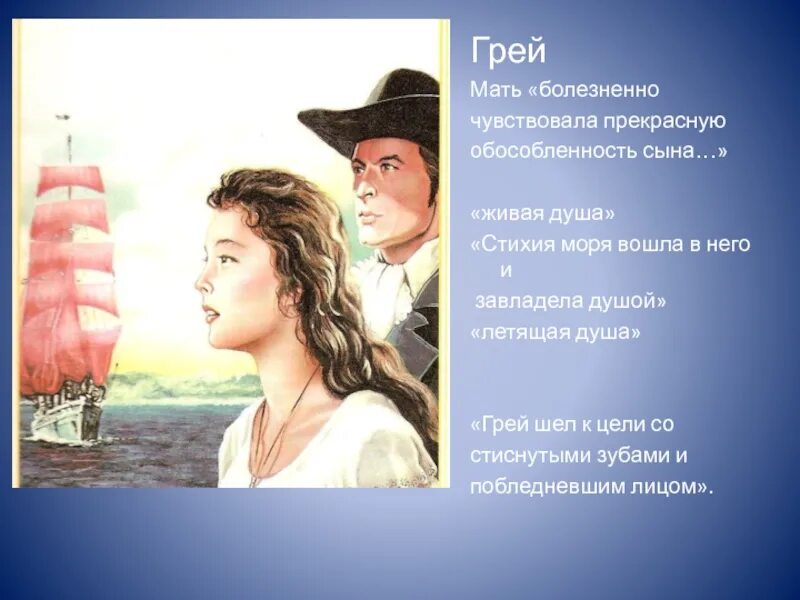 Грей

Мать «болезненно чувствовала прекрасную обособленность сына…»

«живая душа»
«Стихия моря вошла в него и завладела душой»
«летящая душа»

«Грей шел к цели со стиснутыми зубами и побледневшим лицом».